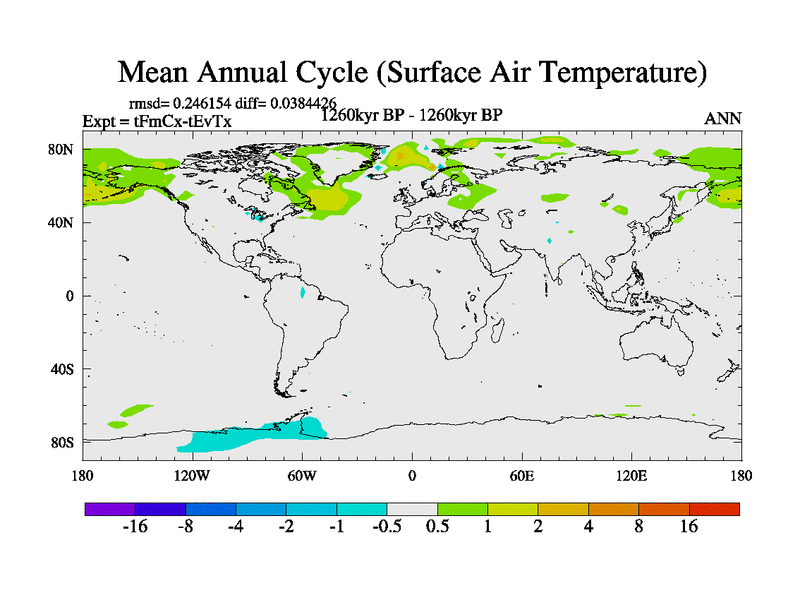 Mean Annual Cycle (Surface Air Temperature)

rmsd= 0.246154 diff= 0.0384426
Expt = tFmCx-tEvTx
1260kyr BP - 1260kyr BP
ANN

80N
40N
0
40S
80S

180
120W
60W
0
60E
120E
180

-16 -8 -4 -2 -1 -0.5 0.5 1 2 4 8 16